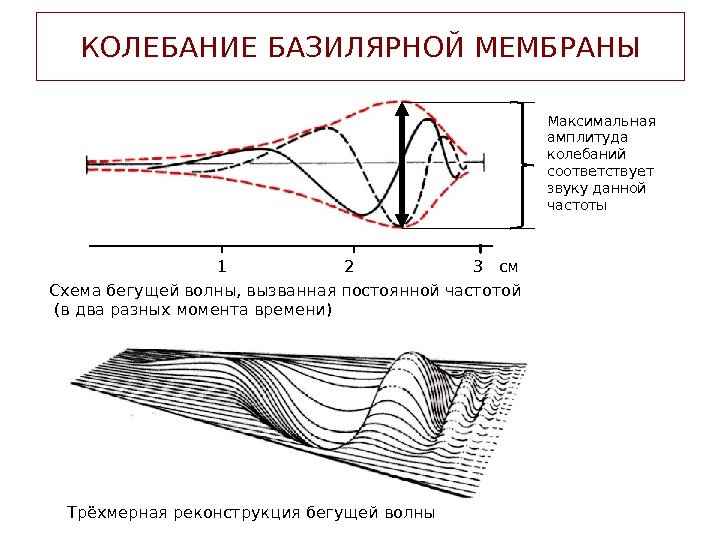 КОЛЕБАНИЕ БАЗИЛЯРНОЙ МЕМБРАНЫ

Максимальная амплитуда колебаний соответствует звуку данной частоты

1 2 3 см

Схема бегущей волны, вызванная постоянной частотой (в два разных момента времени)

Трёхмерная реконструкция бегущей волны